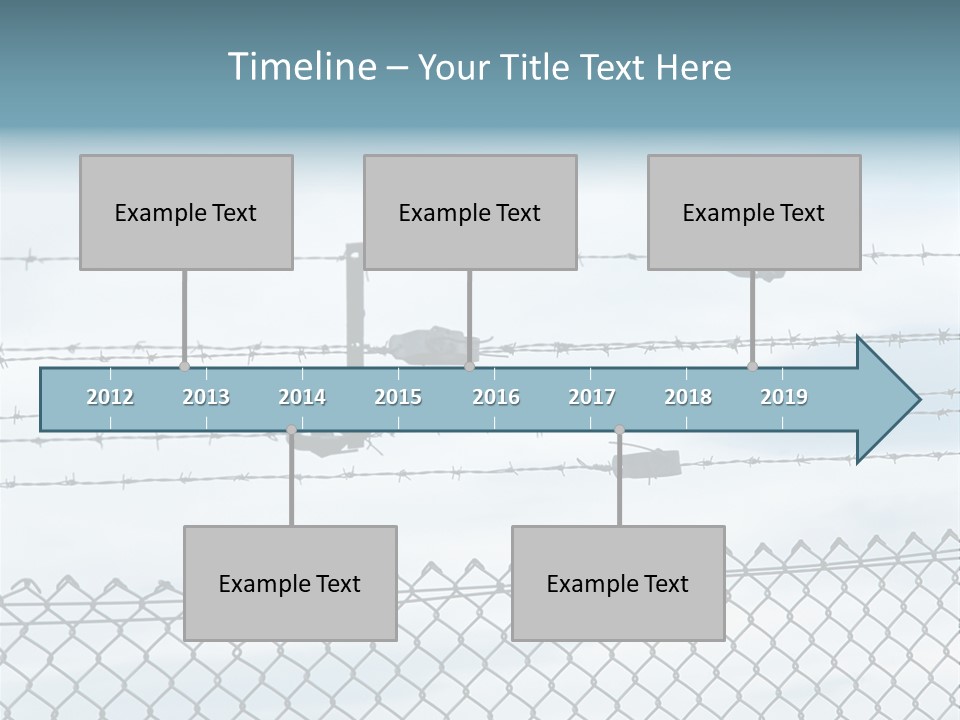 Timeline – Your Title Text Here

Example Text

Example Text

Example Text

2012 2013 2014 2015 2016 2017 2018 2019

Example Text

Example Text